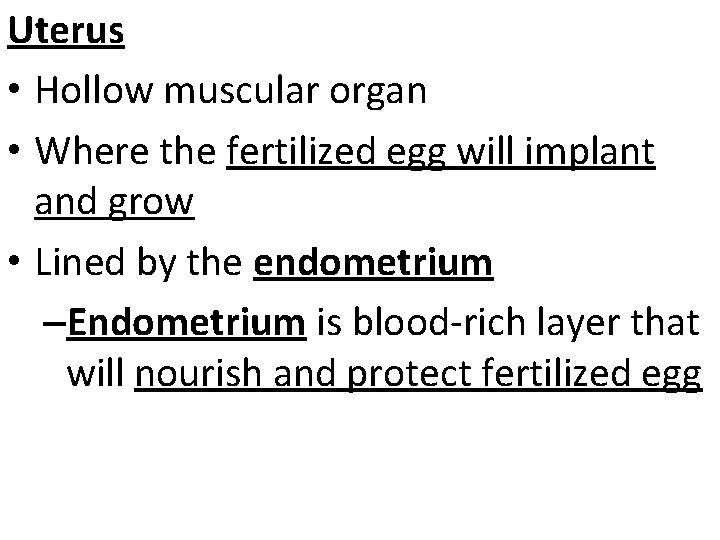 Uterus

• Hollow muscular organ

• Where the fertilized egg will implant and grow

• Lined by the endometrium

–Endometrium is blood-rich layer that will nourish and protect fertilized egg